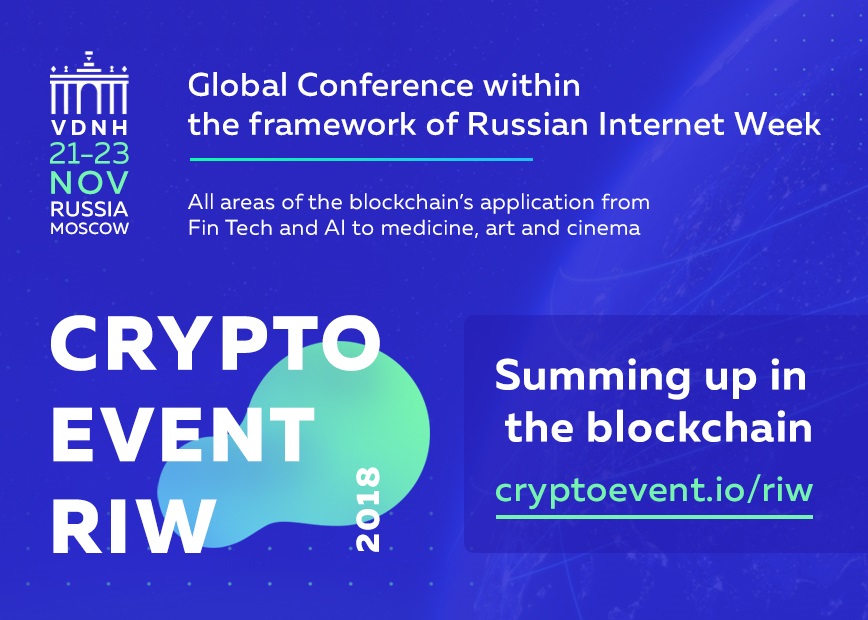 VDNH
21-23
NOV
RUSSIA
MOSCOW

Global Conference within the framework of Russian Internet Week

All areas of the blockchain's application from Fin Tech and AI to medicine, art and cinema

CRYPTO
EVENT
RIW

2018

Summing up in the blockchain

cryptoevent.io/riw